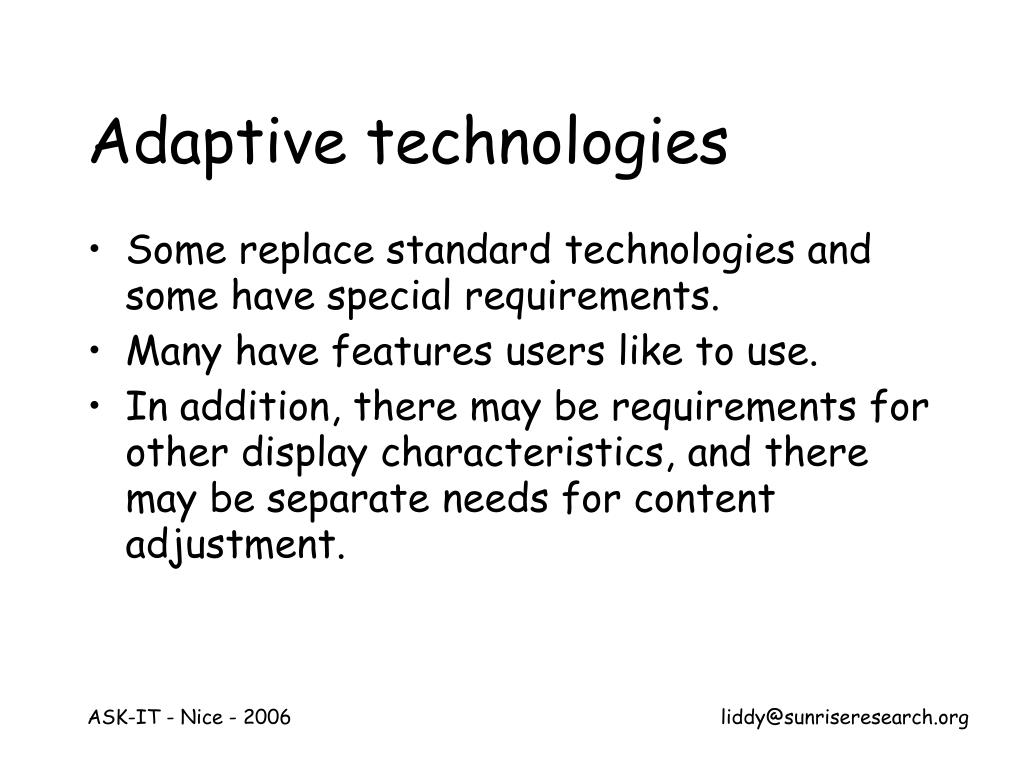 Adaptive technologies

• Some replace standard technologies and some have special requirements.
• Many have features users like to use.
• In addition, there may be requirements for other display characteristics, and there may be separate needs for content adjustment.

ASK-IT - Nice - 2006

liddy@sunriseresearch.org